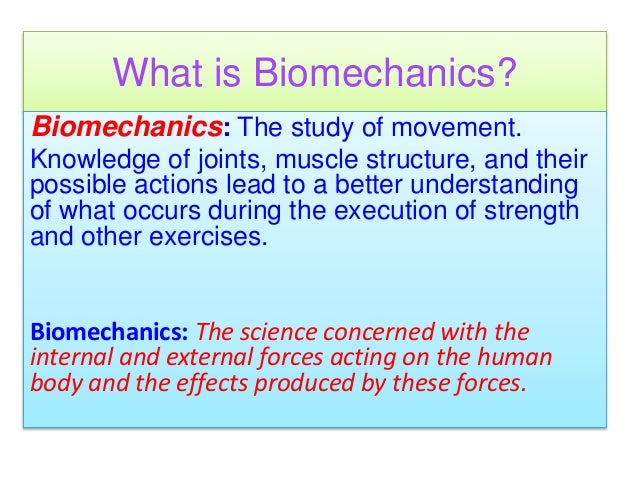 What is Biomechanics?

Biomechanics: The study of movement.

Knowledge of joints, muscle structure, and their possible actions lead to a better understanding of what occurs during the execution of strength and other exercises.

Biomechanics: The science concerned with the internal and external forces acting on the human body and the effects produced by these forces.